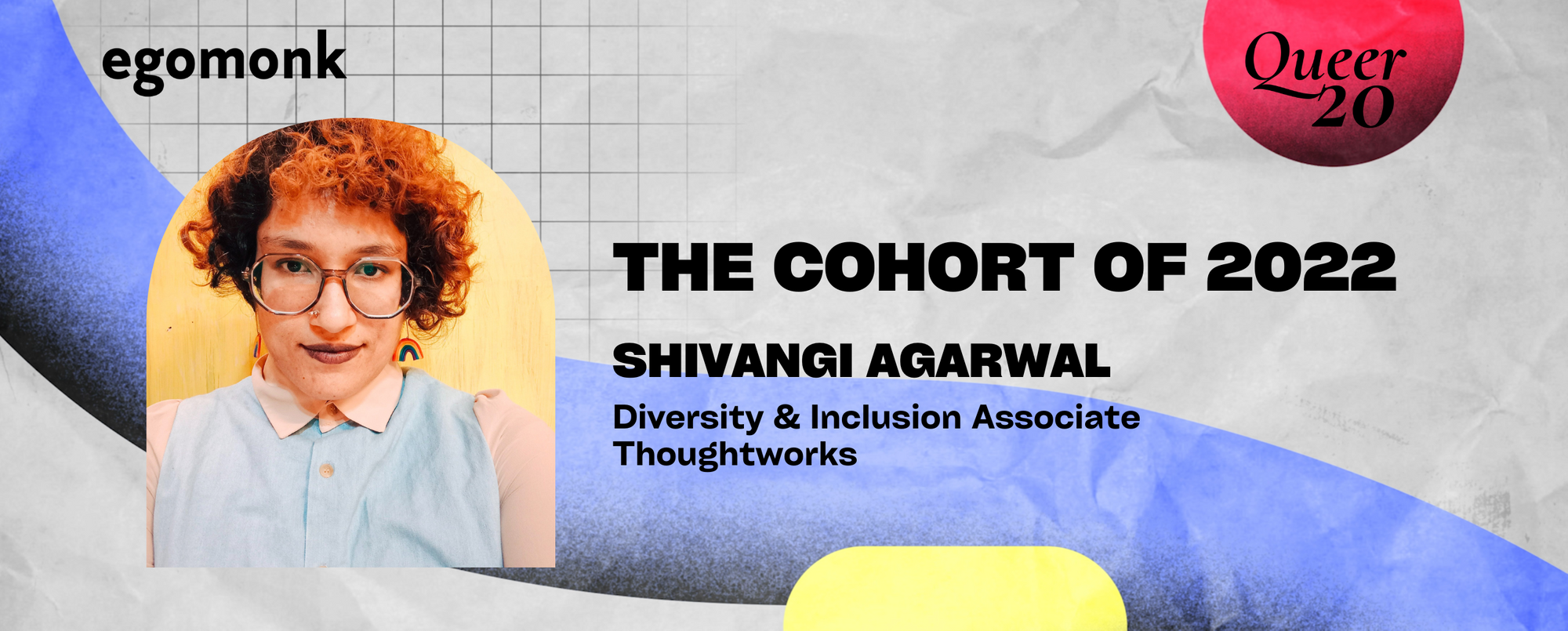 egomonk

Queer 20

THE COHORT OF 2022

SHIVANGI AGARWAL

Diversity & Inclusion Associate
Thoughtworks